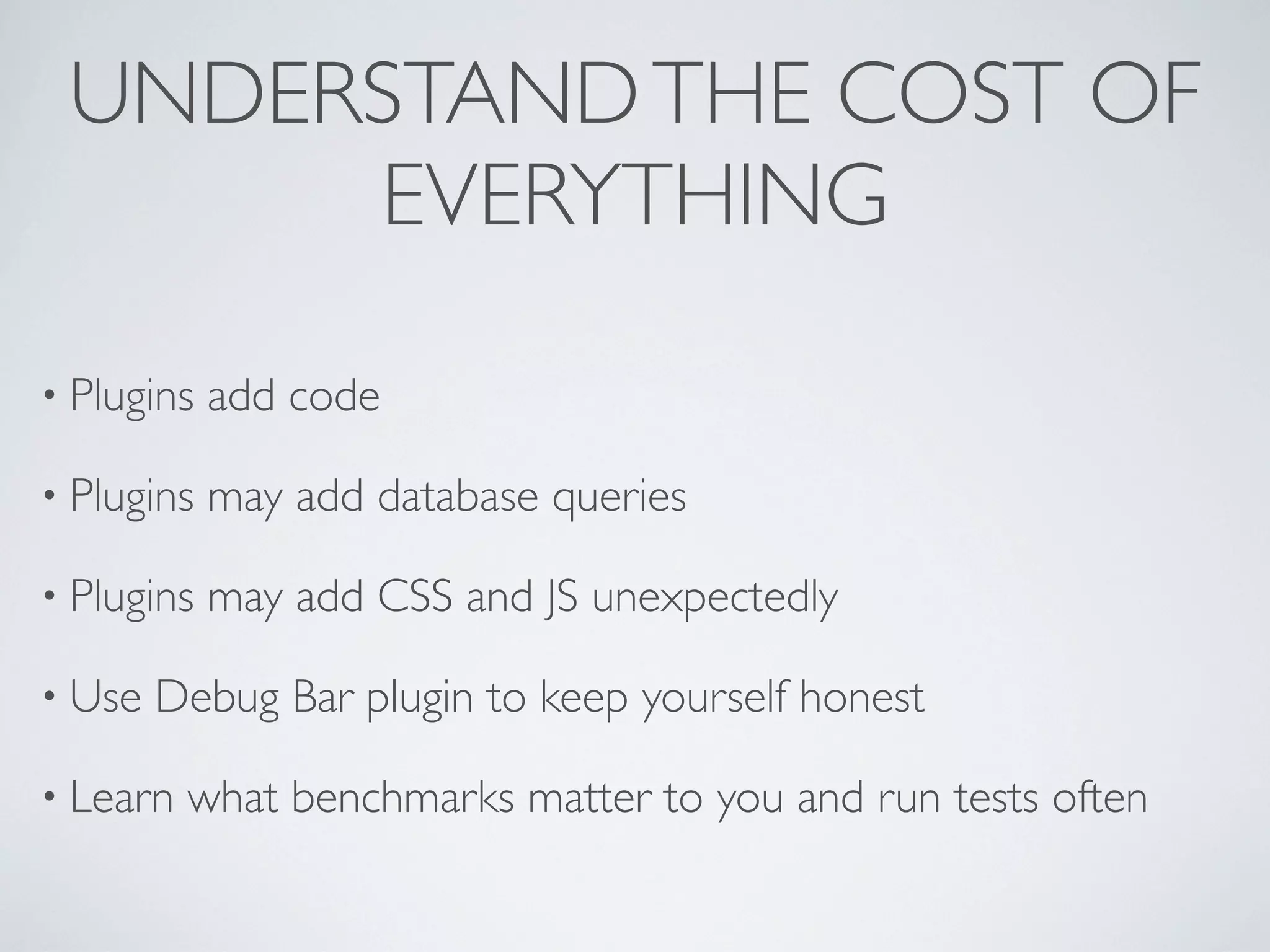 UNDERSTAND THE COST OF EVERYTHING

• Plugins add code

• Plugins may add database queries

• Plugins may add CSS and JS unexpectedly

• Use Debug Bar plugin to keep yourself honest

• Learn what benchmarks matter to you and run tests often